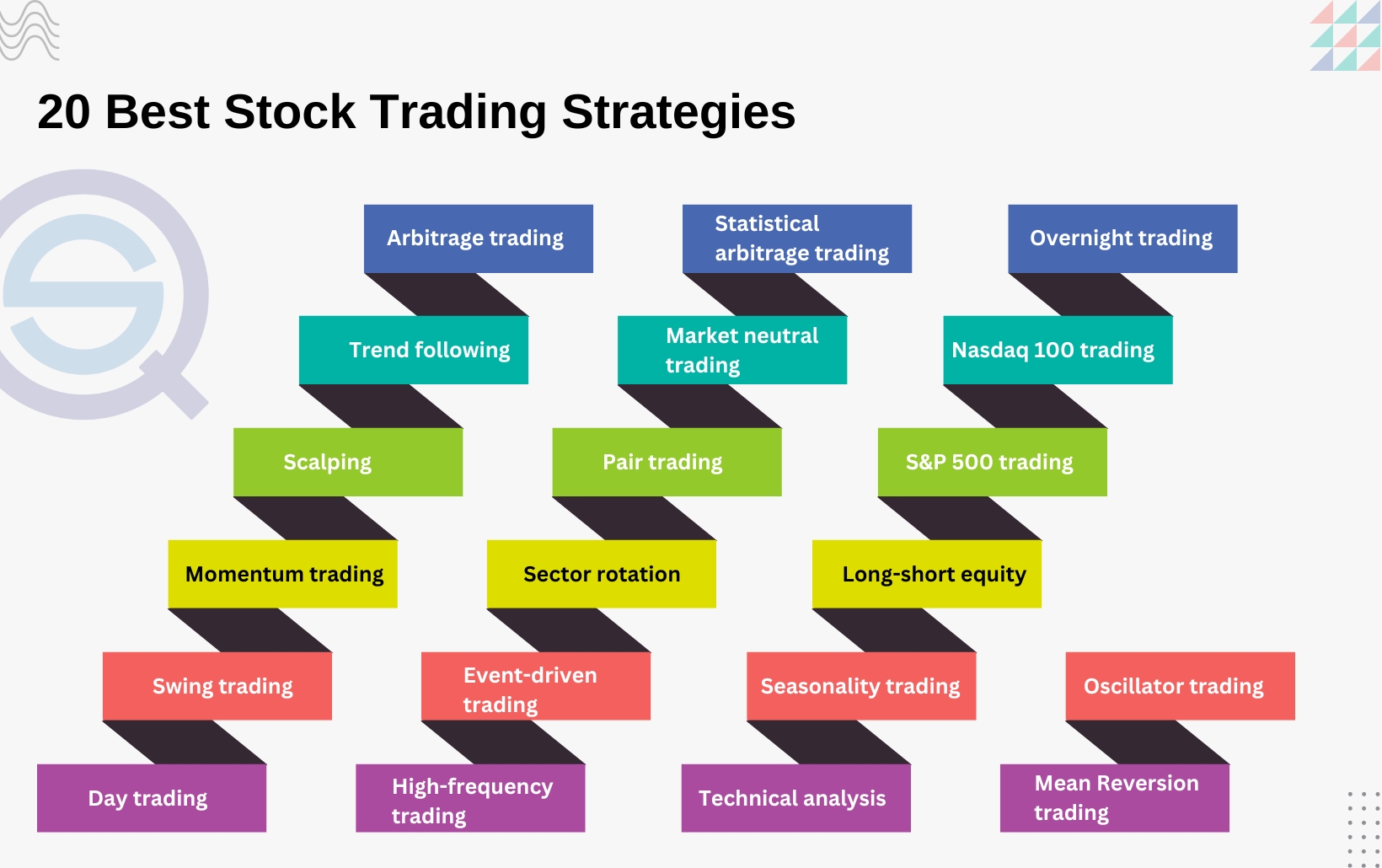 20 Best Stock Trading Strategies

Arbitrage trading

Trend following

Scalping

Momentum trading

Swing trading

Day trading

Statistical arbitrage trading

Market neutral trading

Pair trading

Sector rotation

Event-driven trading

High-frequency trading

Overnight trading

Nasdaq 100 trading

S&P 500 trading

Long-short equity

Seasonality trading

Technical analysis

Oscillator trading

Mean Reversion trading